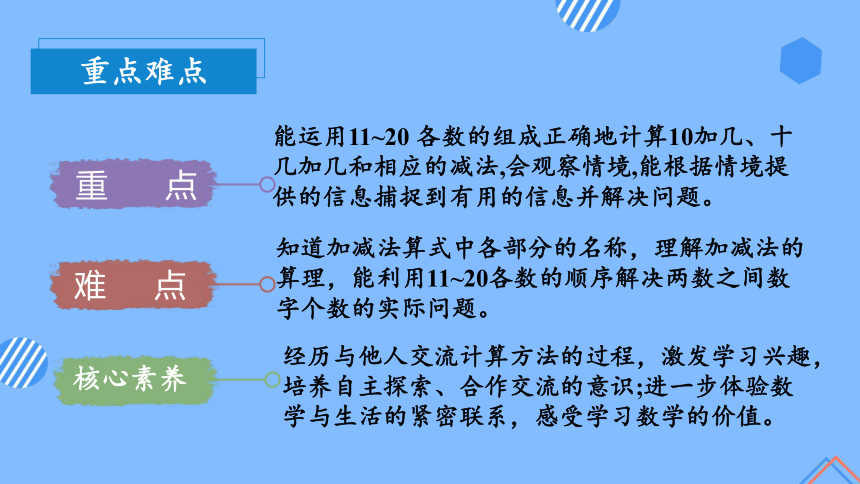 重点难点

重　点

能运用11~20 各数的组成正确地计算10加几、十几加几和相应的减法,会观察情境,能根据情境提供的信息捕捉到有用的信息并解决问题。

难　点

知道加减法算式中各部分的名称，理解加减法的算理，能利用11~20各数的顺序解决两数之间数字个数的实际问题。

核心素养

经历与他人交流计算方法的过程，激发学习兴趣，培养自主探索、合作交流的意识;进一步体验数学与生活的紧密联系，感受学习数学的价值。